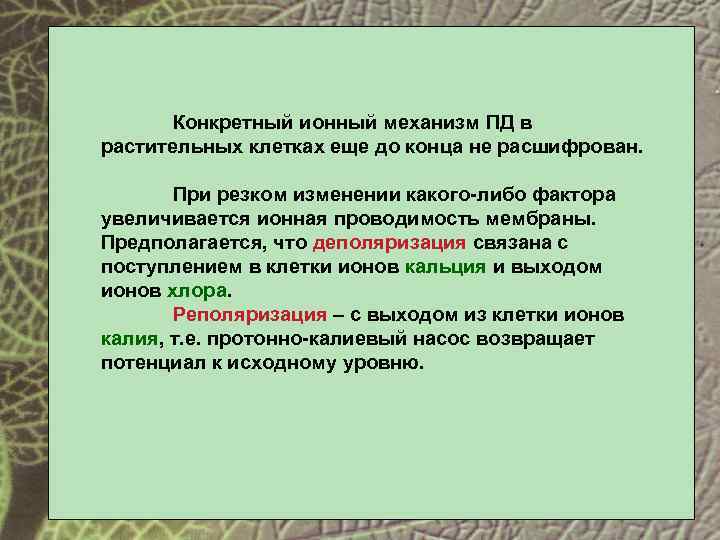 Конкретный ионный механизм ПД в растительных клетках еще до конца не расшифрован.

При резком изменении какого-либо фактора увеличивается ионная проводимость мембраны. Предполагается, что деполяризация связана с поступлением в клетки ионов кальция и выходом ионов хлора.

Реполяризация – с выходом из клетки ионов калия, т.е. протонно-калиевый насос возвращает потенциал к исходному уровню.